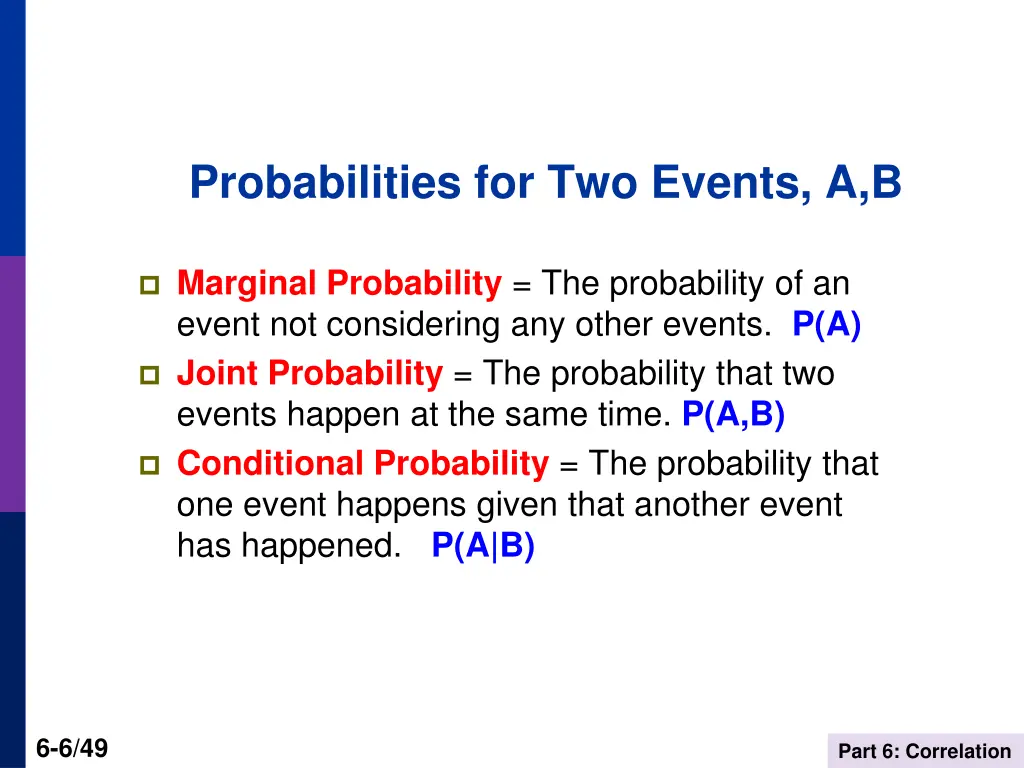 Probabilities for Two Events, A,B

Marginal Probability = The probability of an event not considering any other events. P(A)

Joint Probability = The probability that two events happen at the same time. P(A,B)

Conditional Probability = The probability that one event happens given that another event has happened. P(A|B)

6-6/49

Part 6: Correlation